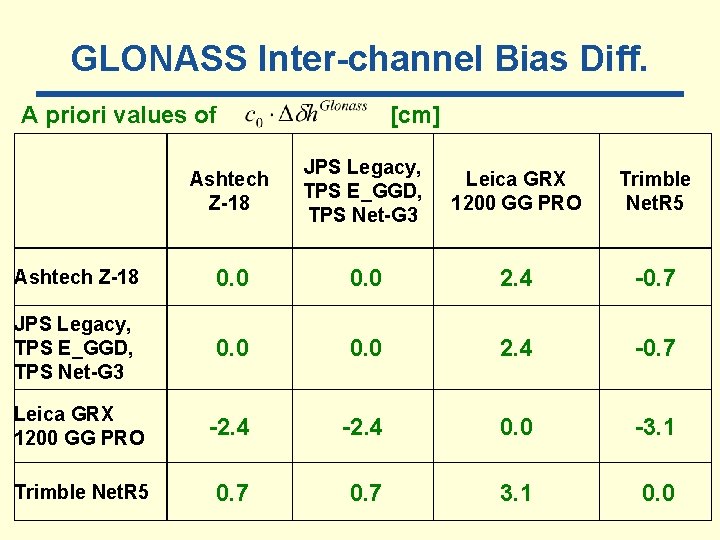 GLONASS Inter-channel Bias Diff.

A priori values of $c_0 \cdot \Delta\delta h^{Glonass}$ [cm]

| | Ashtech Z-18 | JPS Legacy, TPS E_GGD, TPS Net-G3 | Leica GRX 1200 GG PRO | Trimble NetR5 |
|---|---|---|---|---|
| Ashtech Z-18 | 0.0 | 0.0 | 2.4 | -0.7 |
| JPS Legacy, TPS E_GGD, TPS Net-G3 | 0.0 | 0.0 | 2.4 | -0.7 |
| Leica GRX 1200 GG PRO | -2.4 | -2.4 | 0.0 | -3.1 |
| Trimble NetR5 | 0.7 | 0.7 | 3.1 | 0.0 |